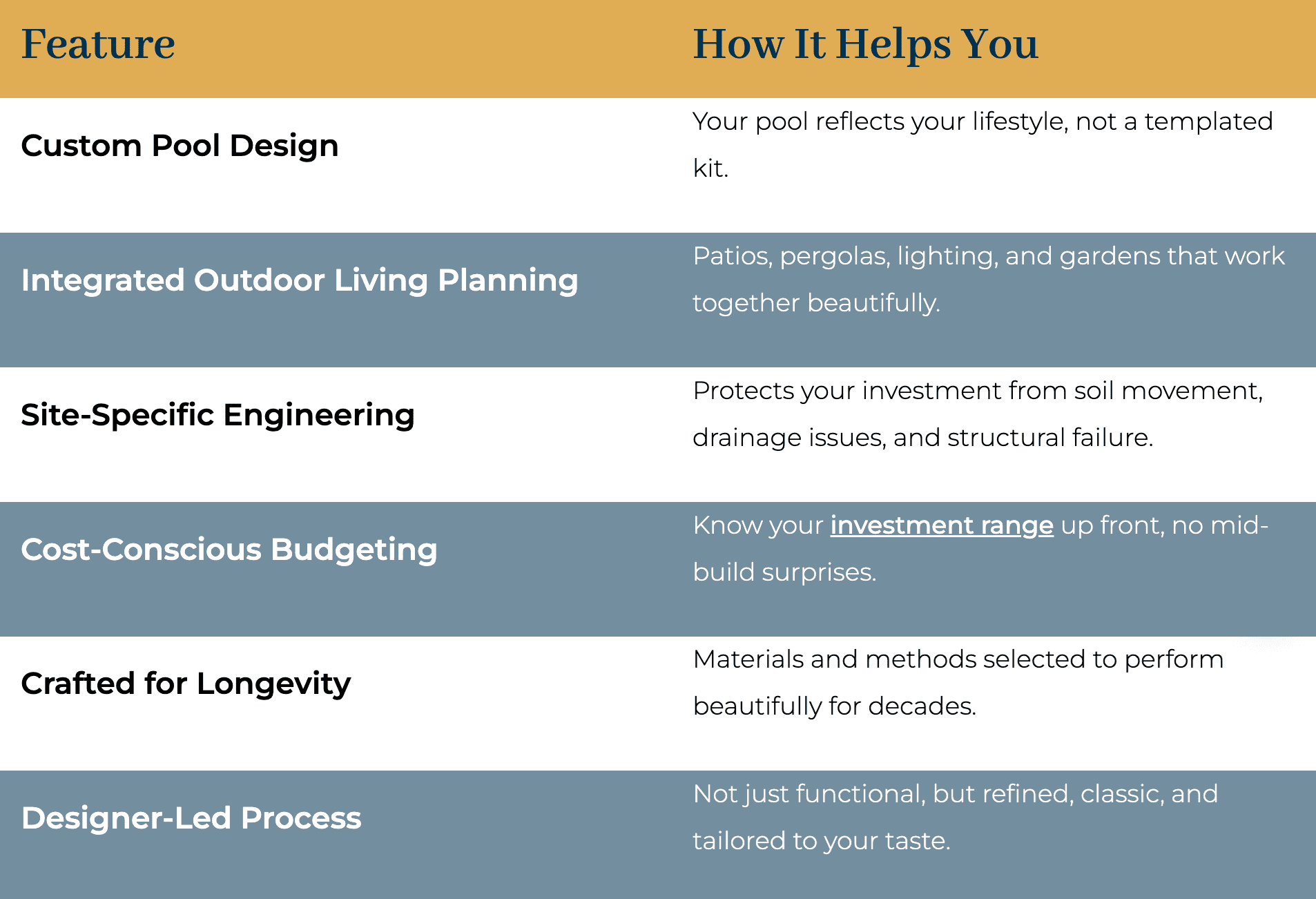 | Feature | How It Helps You |
|---|---|
| Custom Pool Design | Your pool reflects your lifestyle, not a templated kit. |
| Integrated Outdoor Living Planning | Patios, pergolas, lighting, and gardens that work together beautifully. |
| Site-Specific Engineering | Protects your investment from soil movement, drainage issues, and structural failure. |
| Cost-Conscious Budgeting | Know your investment range up front, no mid-build surprises. |
| Crafted for Longevity | Materials and methods selected to perform beautifully for decades. |
| Designer-Led Process | Not just functional, but refined, classic, and tailored to your taste. |